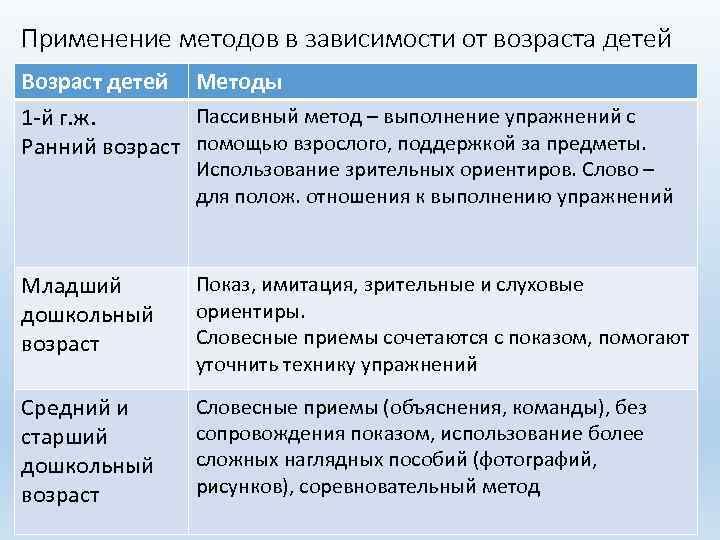 Применение методов в зависимости от возраста детей

| Возраст детей | Методы |
|---|---|
| 1-й г.ж. Ранний возраст | Пассивный метод – выполнение упражнений с помощью взрослого, поддержкой за предметы. Использование зрительных ориентиров. Слово – для полож. отношения к выполнению упражнений |
| Младший дошкольный возраст | Показ, имитация, зрительные и слуховые ориентиры. Словесные приемы сочетаются с показом, помогают уточнить технику упражнений |
| Средний и старший дошкольный возраст | Словесные приемы (объяснения, команды), без сопровождения показом, использование более сложных наглядных пособий (фотографий, рисунков), соревновательный метод |